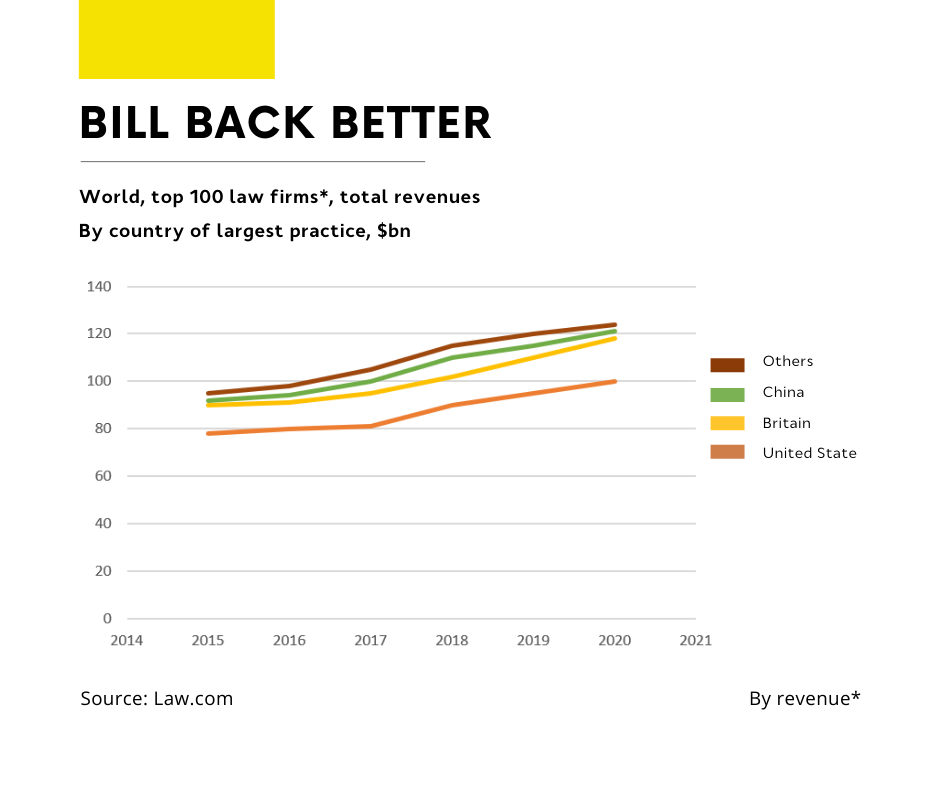 BILL BACK BETTER

World, top 100 law firms*, total revenues

By country of largest practice, $bn

140
120
100
80
60
40
20
0

2014 2015 2016 2017 2018 2019 2020 2021

Others
China
Britain
United State

Source: Law.com

By revenue*